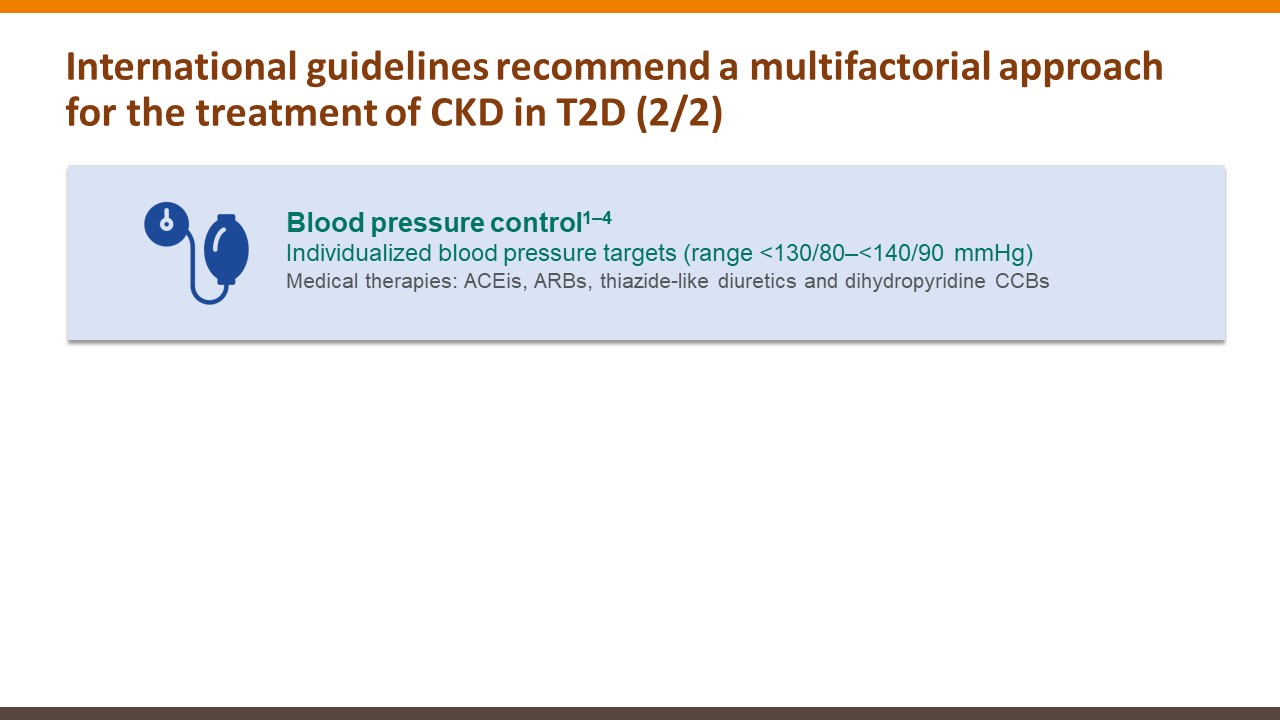 International guidelines recommend a multifactorial approach for the treatment of CKD in T2D (2/2)

Blood pressure control$^{1–4}$
Individualized blood pressure targets (range <130/80–<140/90 mmHg)
Medical therapies: ACEis, ARBs, thiazide-like diuretics and dihydropyridine CCBs